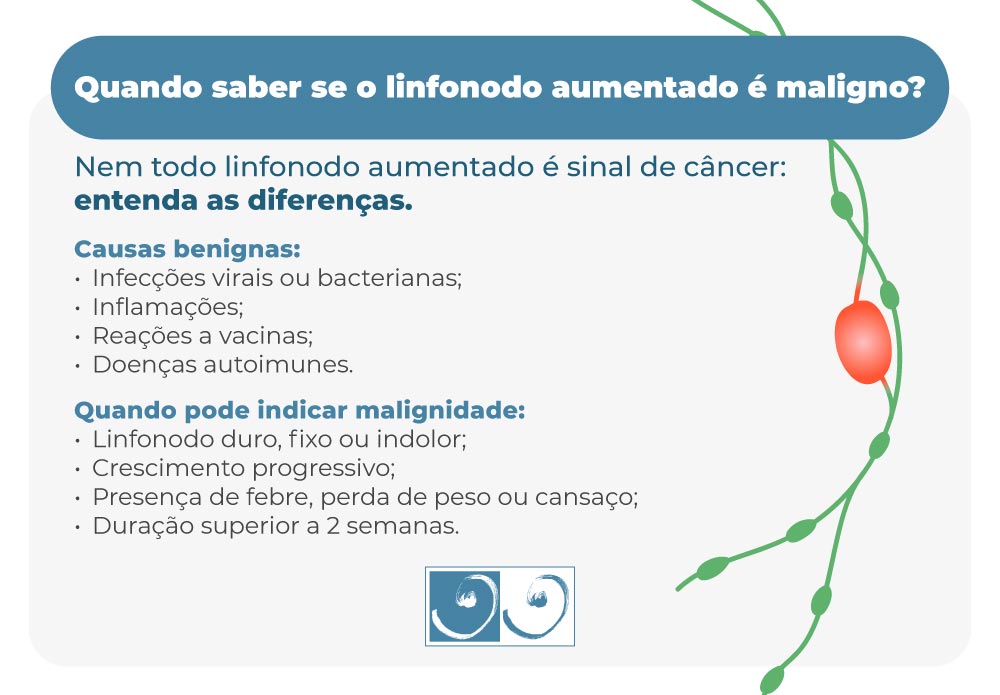 Quando saber se o linfonodo aumentado é maligno?

Nem todo linfonodo aumentado é sinal de câncer: **entenda as diferenças.**

**Causas benignas:**
• Infecções virais ou bacterianas;
• Inflamações;
• Reações a vacinas;
• Doenças autoimunes.

**Quando pode indicar malignidade:**
• Linfonodo duro, fixo ou indolor;
• Crescimento progressivo;
• Presença de febre, perda de peso ou cansaço;
• Duração superior a 2 semanas.